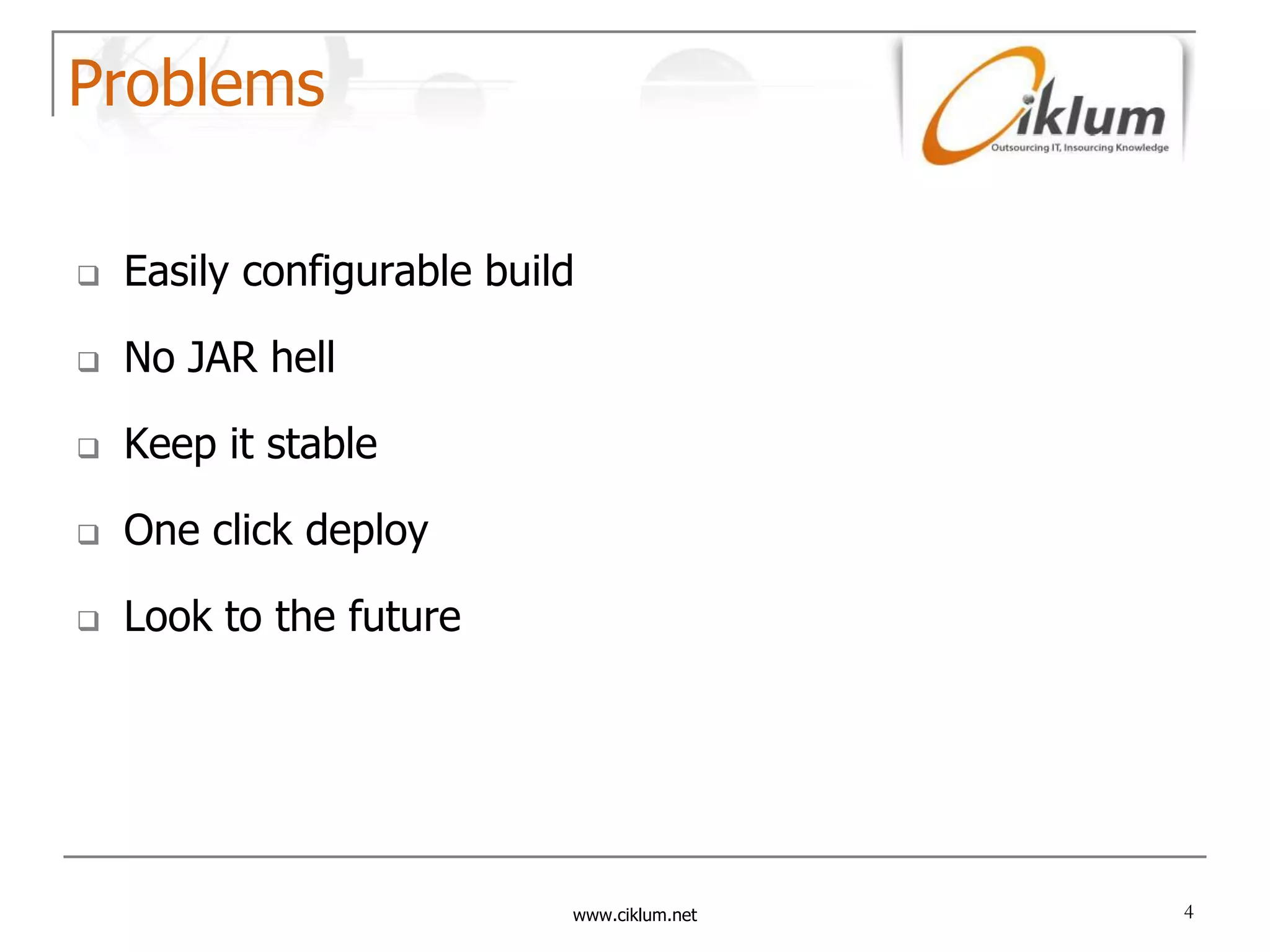 Problems

Ciklum
Outsourcing IT, Insourcing Knowledge

❑ Easily configurable build

❑ No JAR hell

❑ Keep it stable

❑ One click deploy

❑ Look to the future

www.ciklum.net

4